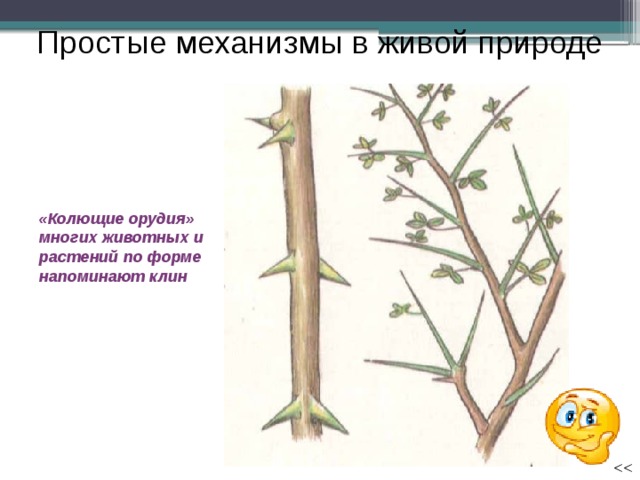 Простые механизмы в живой природе

«Колющие орудия» многих животных и растений по форме напоминают клин

<<